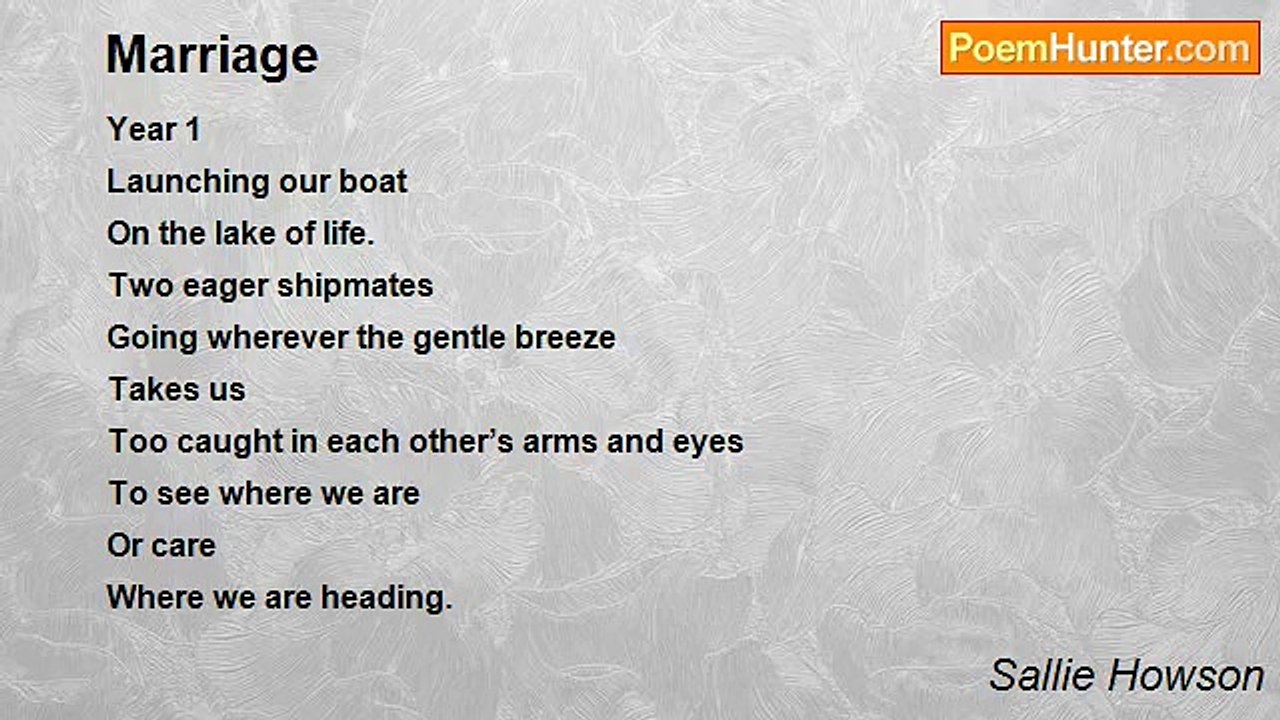 Marriage

PoemHunter.com

Year 1
Launching our boat
On the lake of life.
Two eager shipmates
Going wherever the gentle breeze
Takes us
Too caught in each other’s arms and eyes
To see where we are
Or care
Where we are heading.

Sallie Howson